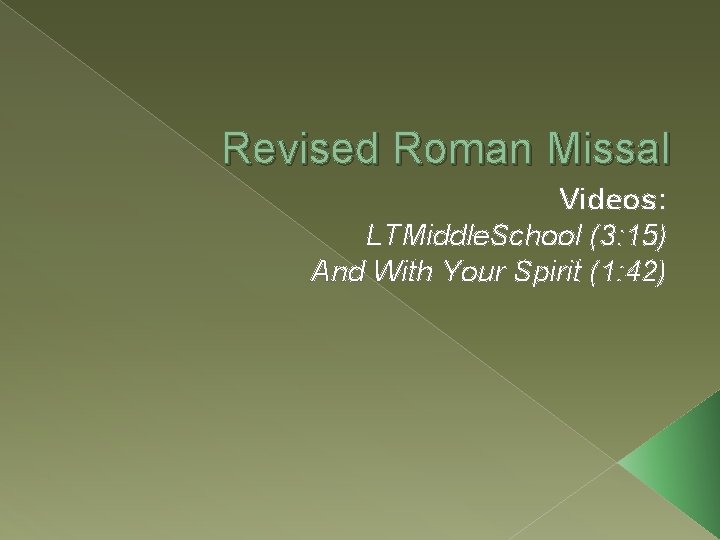 Revised Roman Missal

Videos:
LTMiddleSchool (3:15)
And With Your Spirit (1:42)